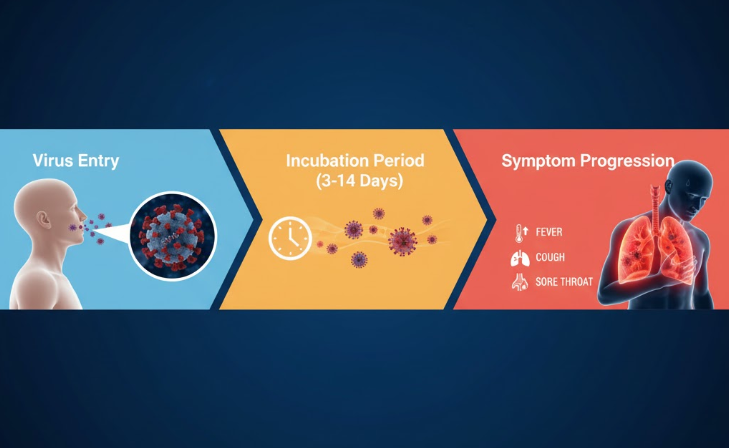 Virus Entry

Incubation Period
(3-14 Days)

Symptom Progression

FEVER
COUGH
SORE THROAT